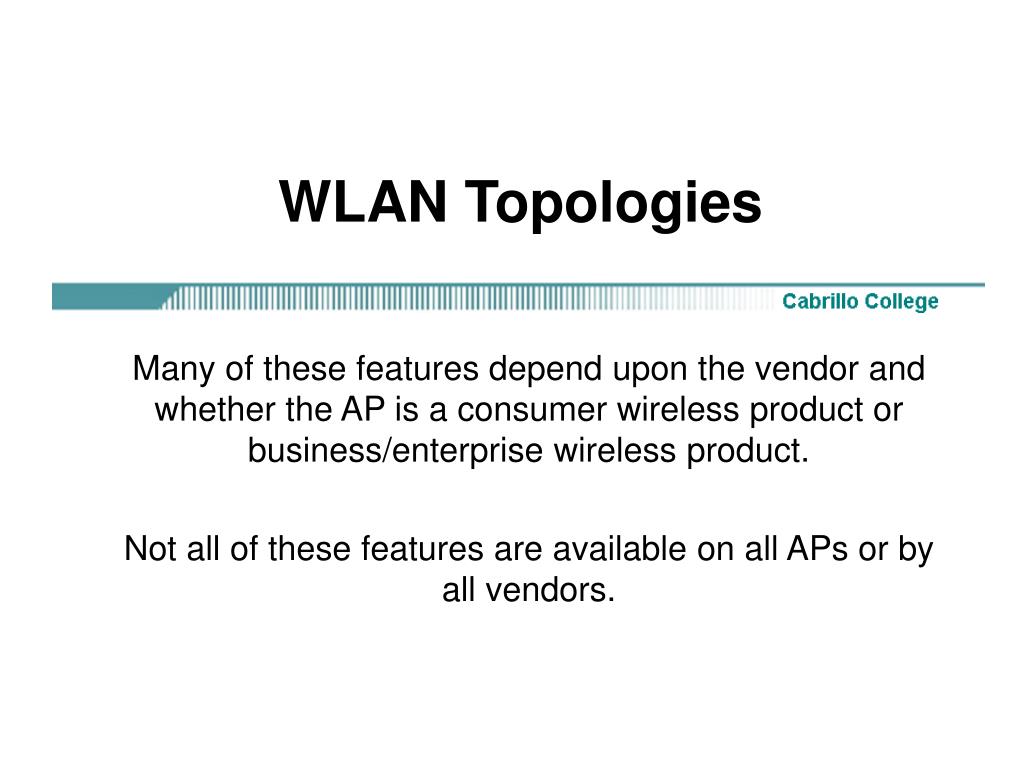 WLAN Topologies

Cabrillo College

Many of these features depend upon the vendor and whether the AP is a consumer wireless product or business/enterprise wireless product.

Not all of these features are available on all APs or by all vendors.